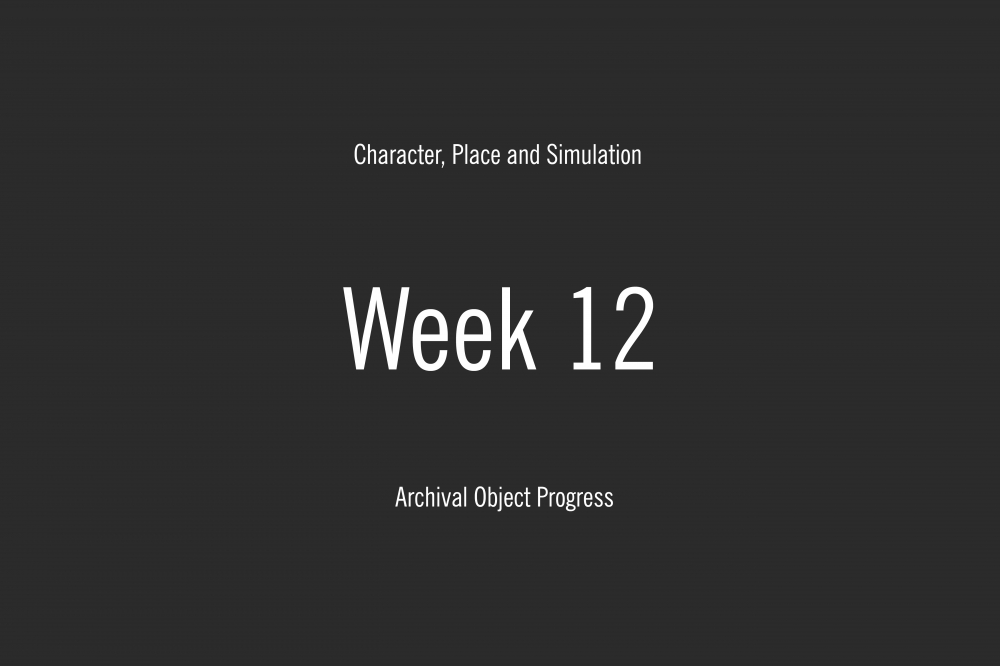 Character, Place and Simulation

Week 12

Archival Object Progress